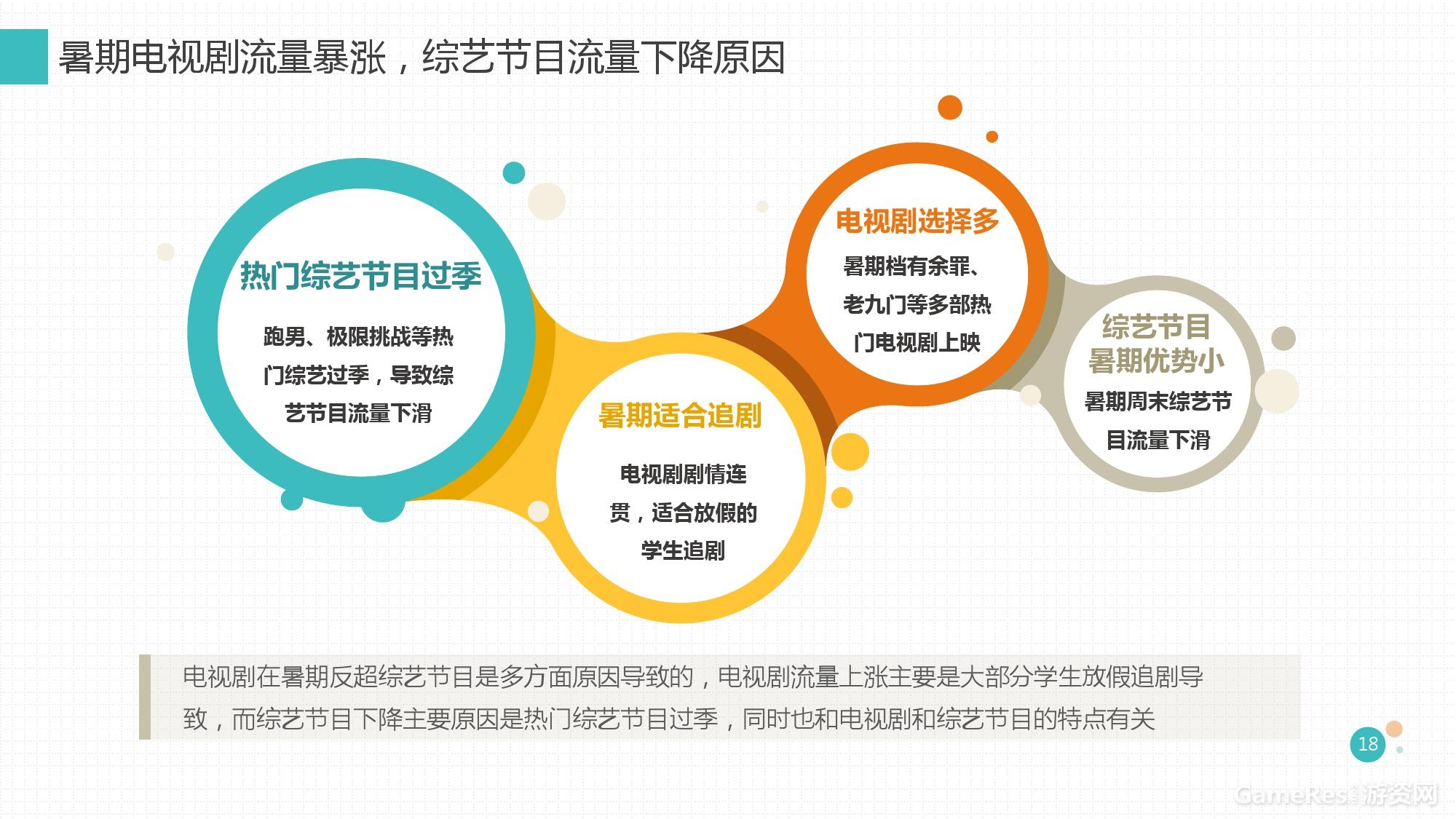 暑期电视剧流量暴涨，综艺节目流量下降原因

热门综艺节目过季

跑男、极限挑战等热门综艺过季，导致综艺节目流量下滑

暑期适合追剧

电视剧剧情连贯，适合放假的学生追剧

电视剧选择多

暑期档有余罪、老九门等多部热门电视剧上映

综艺节目暑期优势小

暑期周末综艺节目流量下滑

电视剧在暑期反超综艺节目是多方面原因导致的，电视剧流量上涨主要是大部分学生放假追剧导致，而综艺节目下降主要原因是热门综艺节目过季，同时也和电视剧和综艺节目的特点有关

18

GameRes游资网